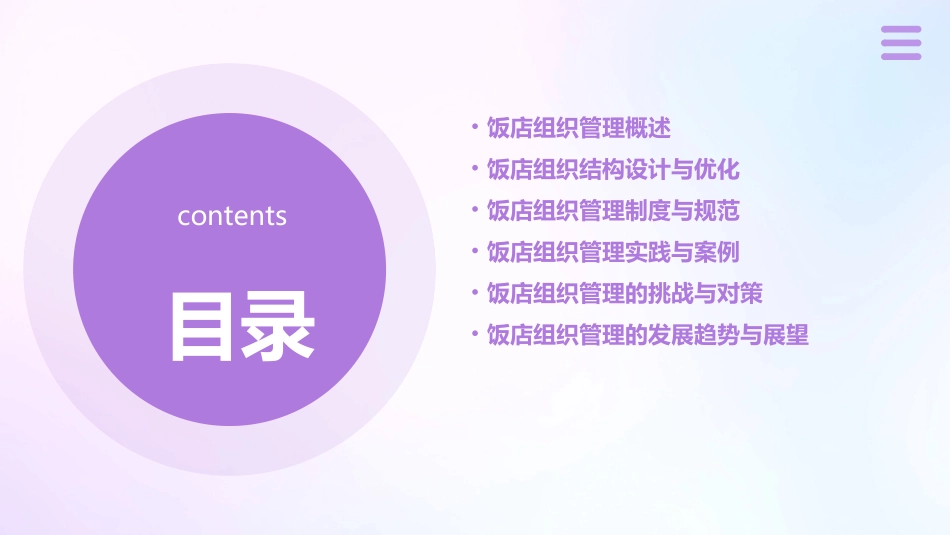 contents

目录

• 饭店组织管理概述
• 饭店组织结构设计与优化
• 饭店组织管理制度与规范
• 饭店组织管理实践与案例
• 饭店组织管理的挑战与对策
• 饭店组织管理的发展趋势与展望